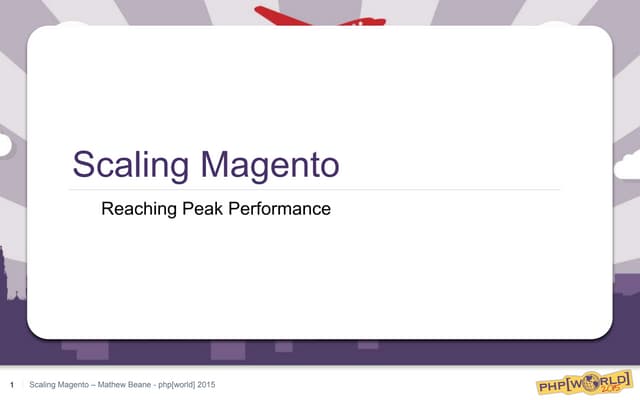 Scaling Magento

Reaching Peak Performance

1 Scaling Magento – Mathew Beane - php[world] 2015

PHP[WORLD] 2015